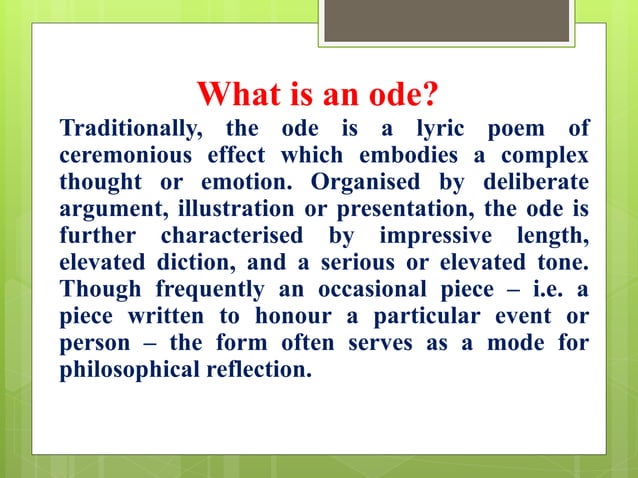 What is an ode?

Traditionally, the ode is a lyric poem of ceremonious effect which embodies a complex thought or emotion. Organised by deliberate argument, illustration or presentation, the ode is further characterised by impressive length, elevated diction, and a serious or elevated tone. Though frequently an occasional piece – i.e. a piece written to honour a particular event or person – the form often serves as a mode for philosophical reflection.